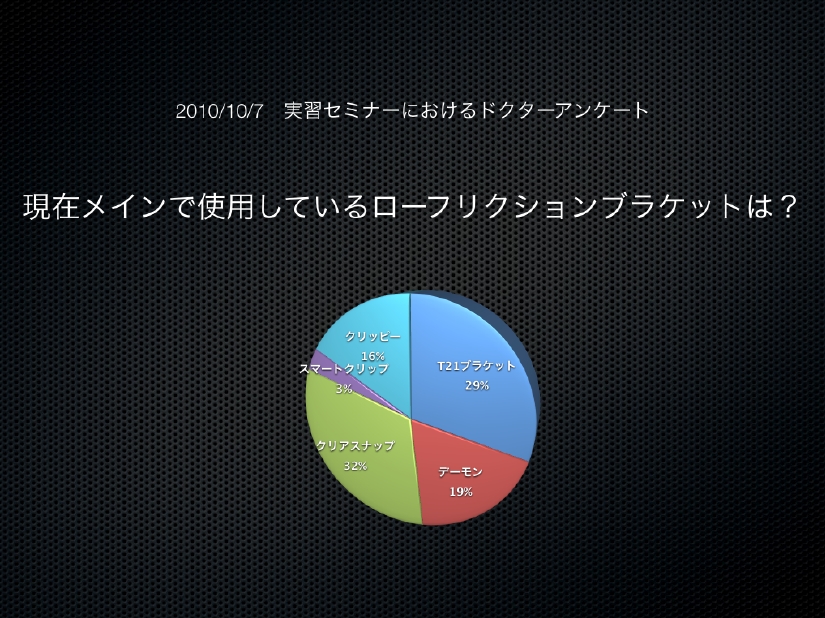 2010/10/7　実習セミナーにおけるドクターアンケート

現在メインで使用しているローフリクションブラケットは？

クリッピー
16%

スマートクリップ
3%

T21ブラケット
29%

クリアスナップ
32%

デーモン
19%